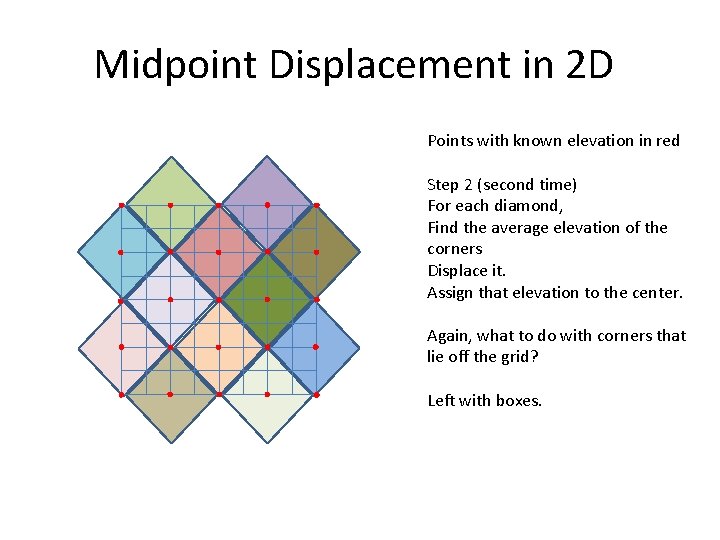 Midpoint Displacement in 2D

Points with known elevation in red

Step 2 (second time)
For each diamond,
Find the average elevation of the corners
Displace it.
Assign that elevation to the center.

Again, what to do with corners that lie off the grid?

Left with boxes.